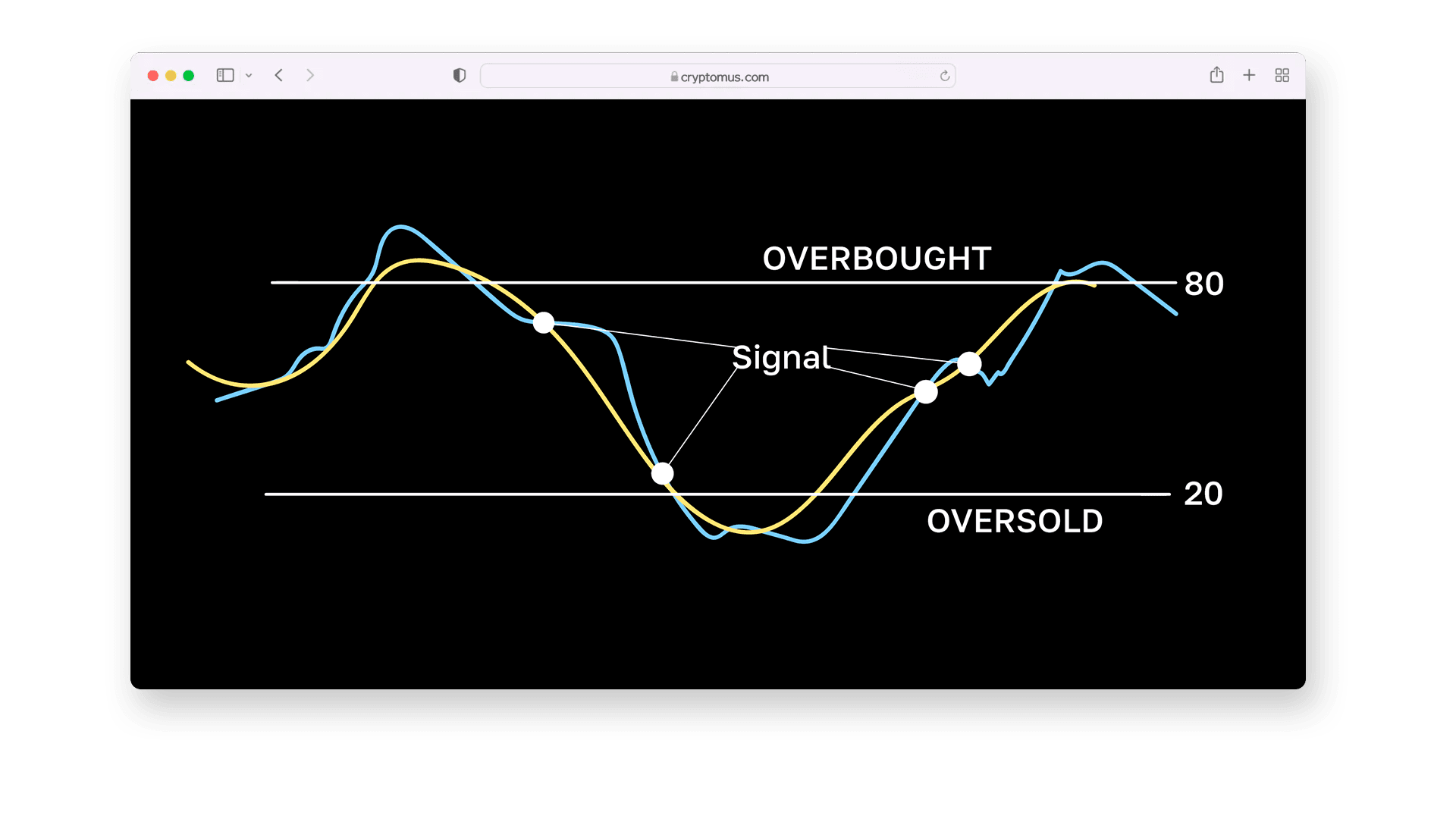 cryptomus.com

OVERBOUGHT

80

Signal

20

OVERSOLD